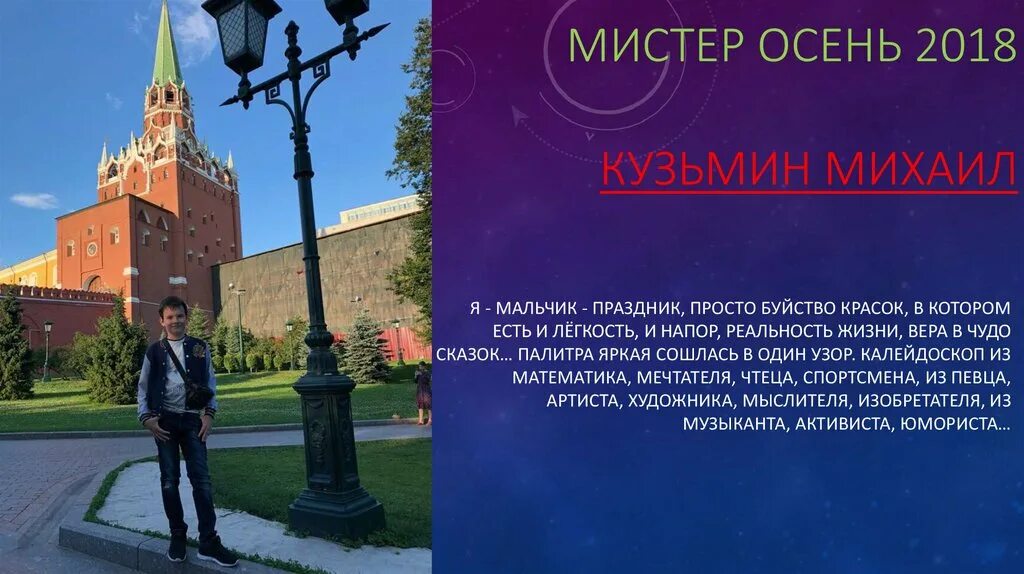 МИСТЕР ОСЕНЬ 2018

КУЗЬМИН МИХАИЛ

Я - МАЛЬЧИК - ПРАЗДНИК, ПРОСТО БУЙСТВО КРАСОК, В КОТОРОМ ЕСТЬ И ЛЁГКОСТЬ, И НАПОР, РЕАЛЬНОСТЬ ЖИЗНИ, ВЕРА В ЧУДО СКАЗОК… ПАЛИТРА ЯРКАЯ СОШЛАСЬ В ОДИН УЗОР. КАЛЕЙДОСКОП ИЗ МАТЕМАТИКА, МЕЧТАТЕЛЯ, ЧТЕЦА, СПОРТСМЕНА, ИЗ ПЕВЦА, АРТИСТА, ХУДОЖНИКА, МЫСЛИТЕЛЯ, ИЗОБРЕТАТЕЛЯ, ИЗ МУЗЫКАНТА, АКТИВИСТА, ЮМОРИСТА…